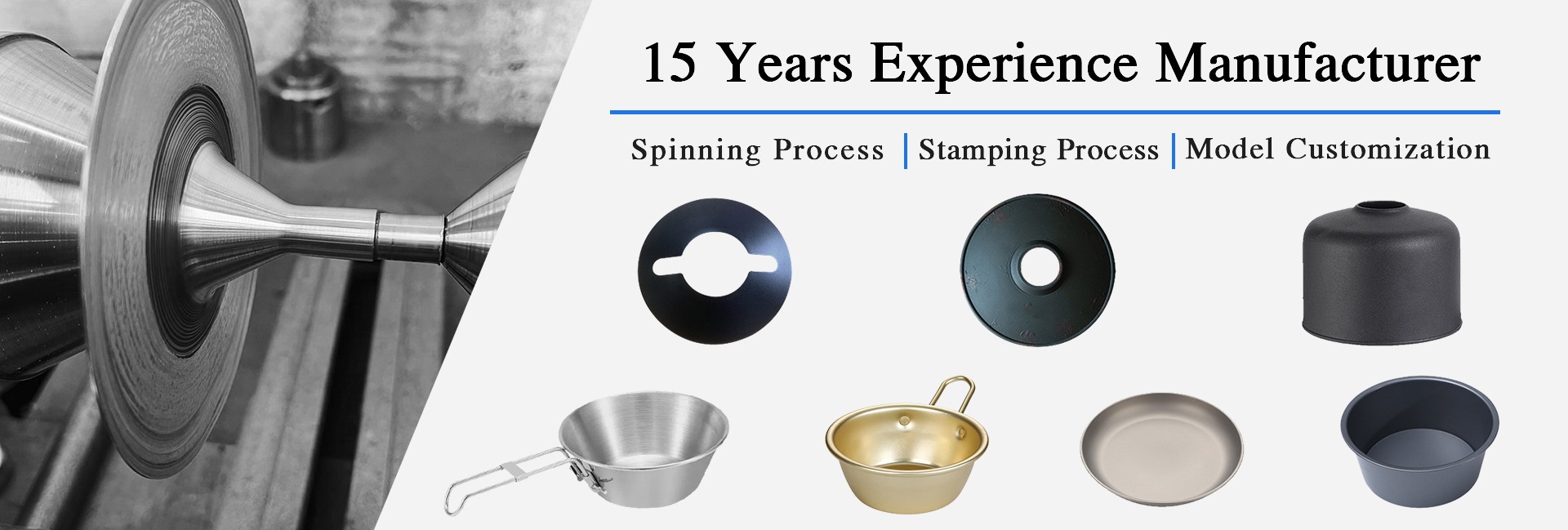 15 Years Experience Manufacturer

Spinning Process | Stamping Process | Model Customization